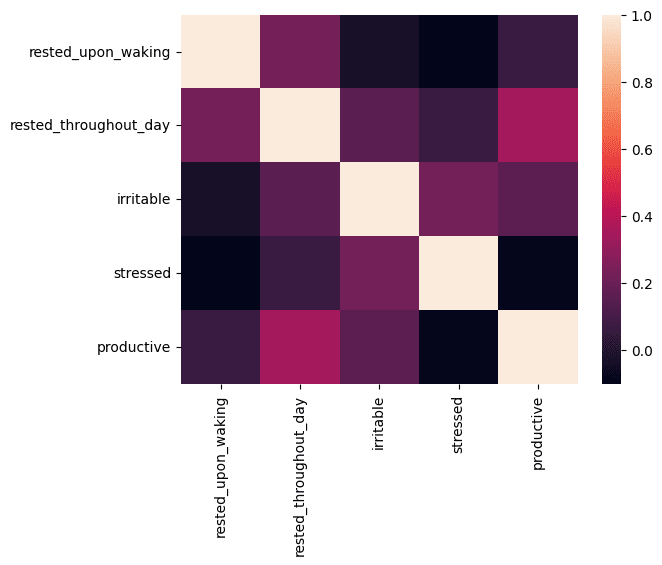 rested_upon_waking
rested_throughout_day
irritable
stressed
productive

rested_upon_waking
rested_throughout_day
irritable
stressed
productive

1.0
0.8
0.6
0.4
0.2
0.0